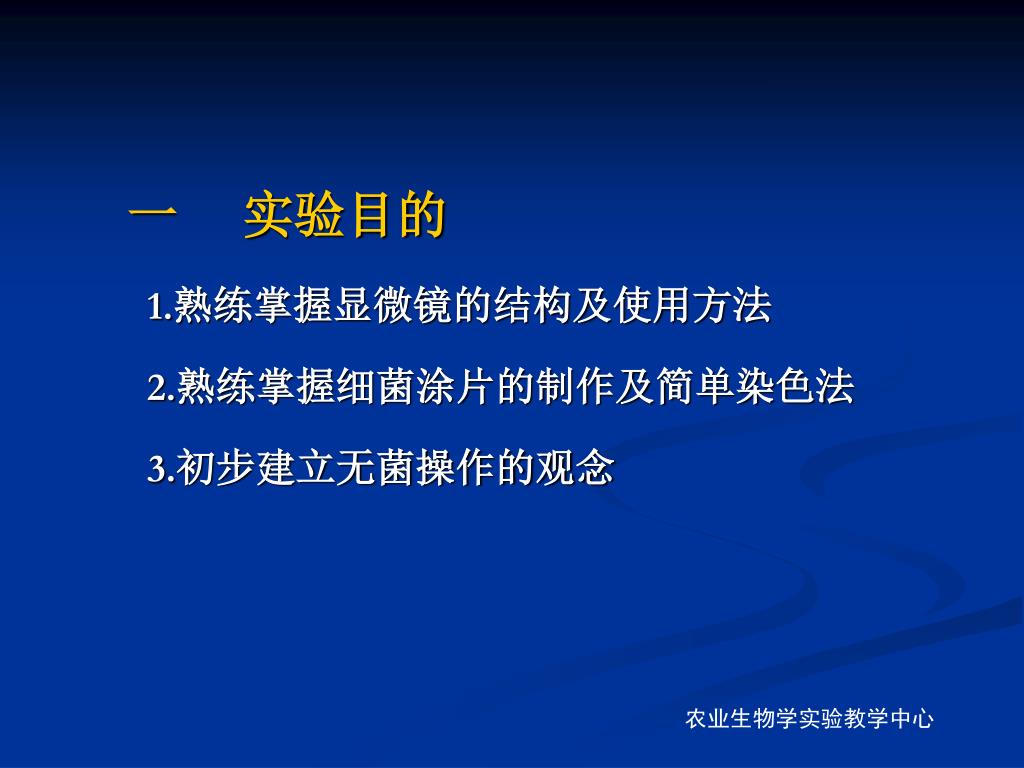 一　实验目的

1.熟练掌握显微镜的结构及使用方法

2.熟练掌握细菌涂片的制作及简单染色法

3.初步建立无菌操作的观念

农业生物学实验教学中心